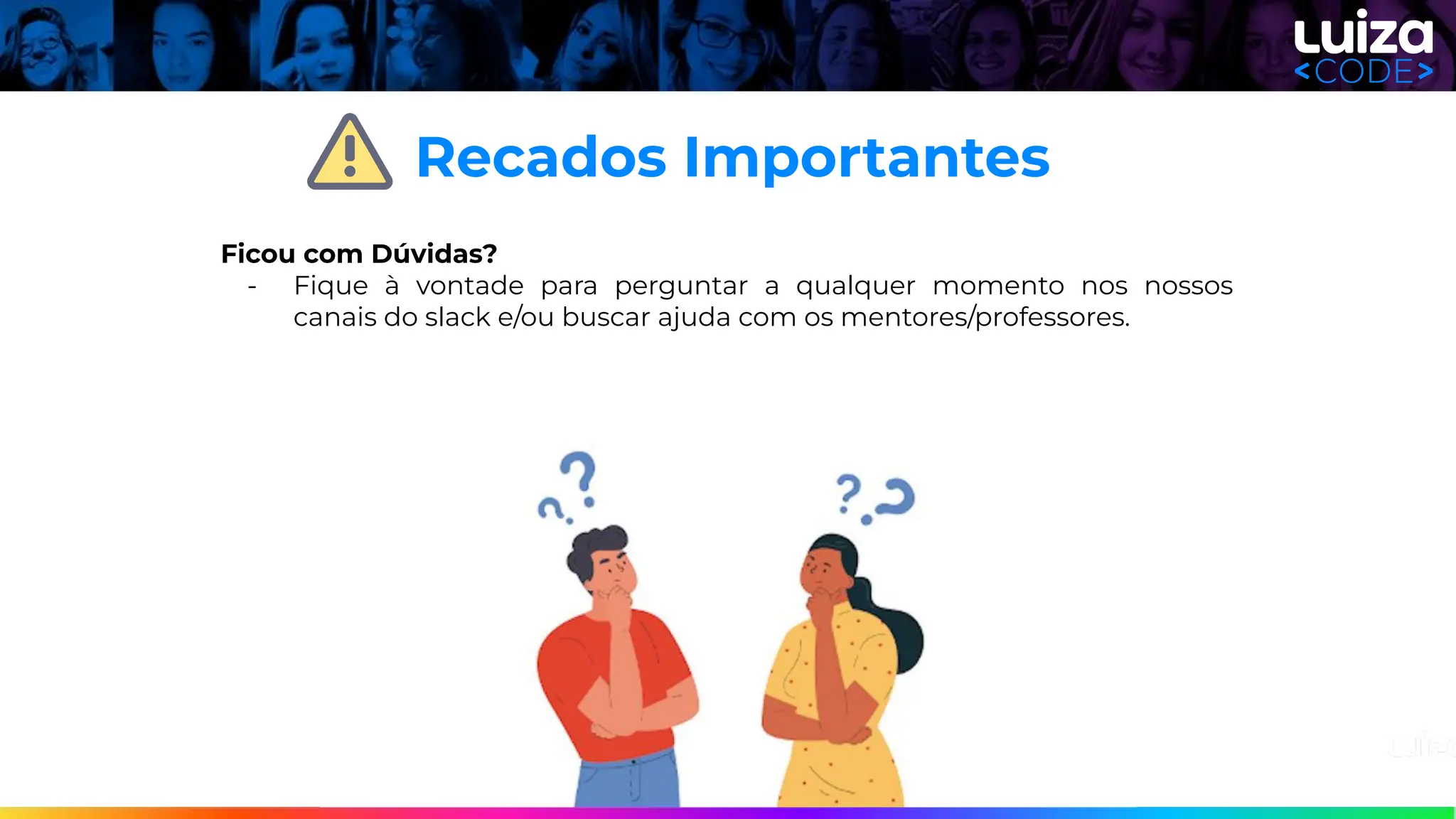 Luiza
<CODE>

Recados Importantes

Ficou com Dúvidas?
- Fique à vontade para perguntar a qualquer momento nos nossos canais do slack e/ou buscar ajuda com os mentores/professores.